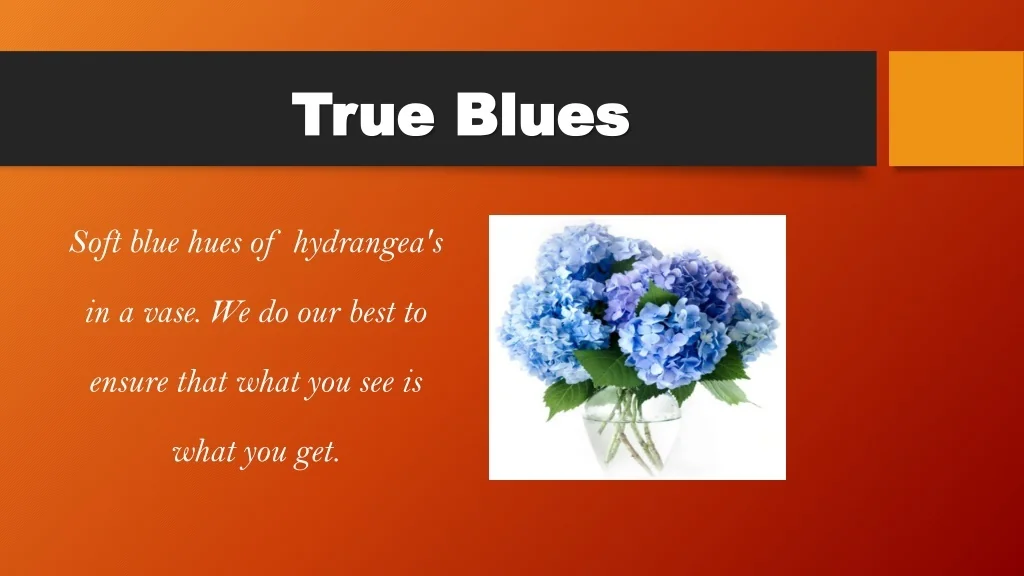 True Blues

Soft blue hues of hydrangea's in a vase. We do our best to ensure that what you see is what you get.